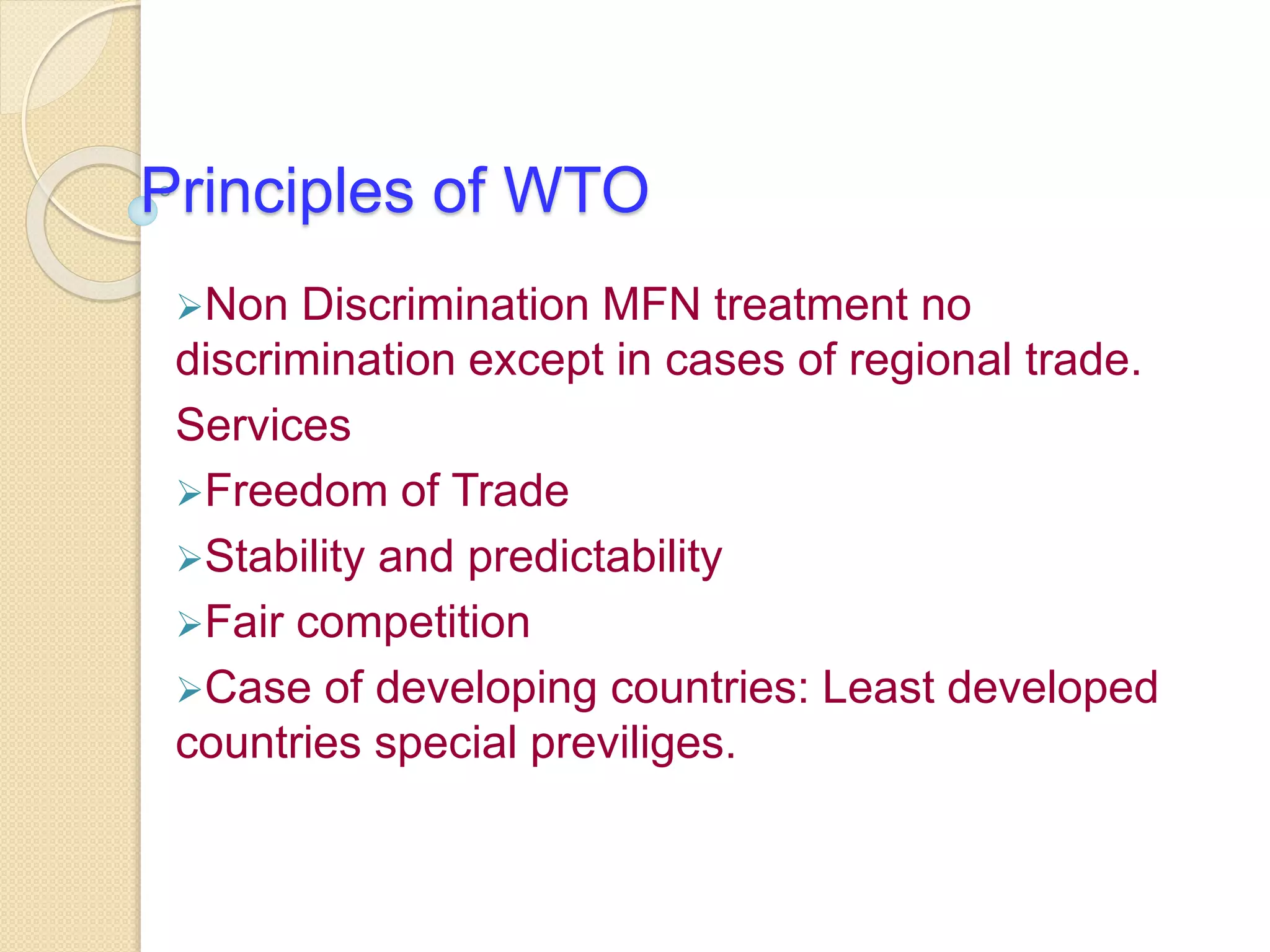 Principles of WTO

➢Non Discrimination MFN treatment no discrimination except in cases of regional trade.

Services

➢Freedom of Trade

➢Stability and predictability

➢Fair competition

➢Case of developing countries: Least developed countries special previliges.